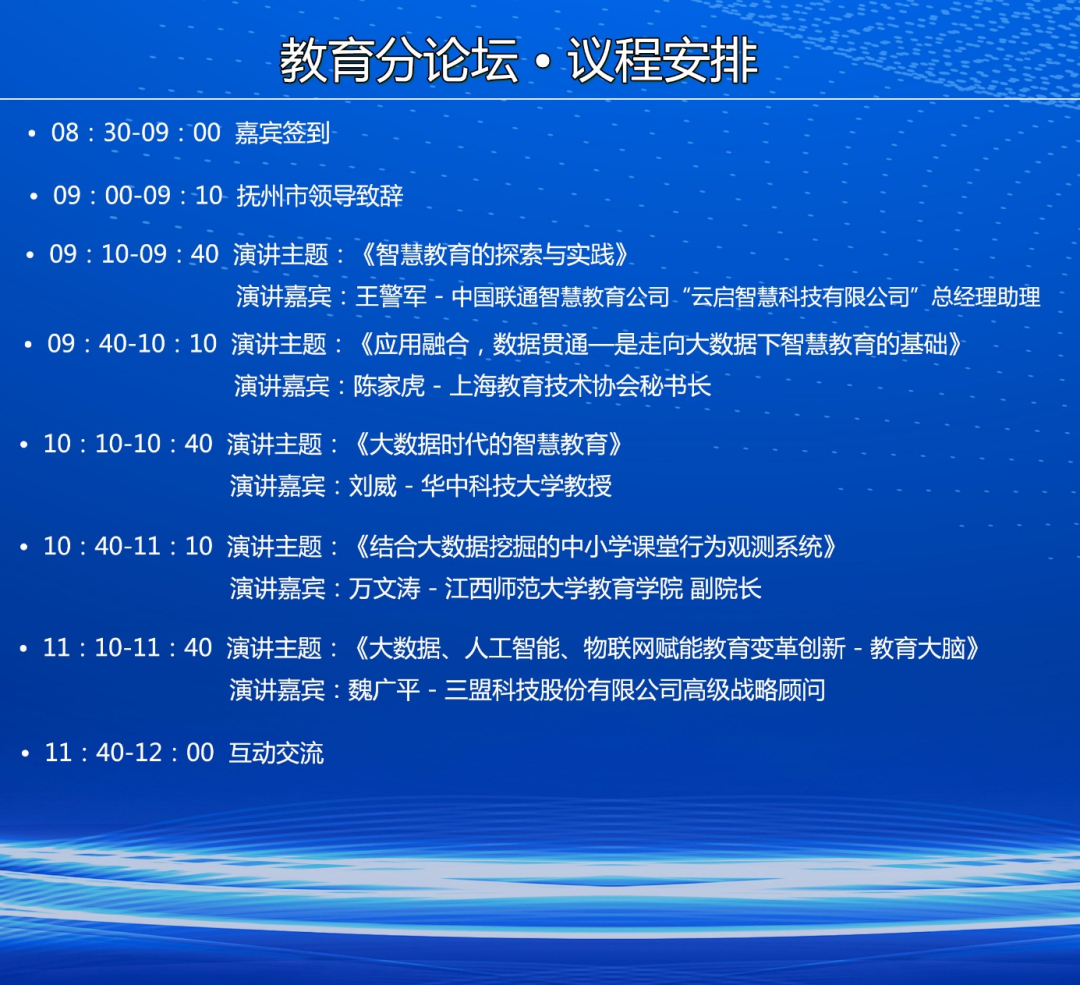 教育分论坛 • 议程安排

• 08：30-09：00 嘉宾签到

• 09：00-09：10 抚州市领导致辞

• 09：10-09：40 演讲主题：《智慧教育的探索与实践》
演讲嘉宾：王警军 - 中国联通智慧教育公司“云启智慧科技有限公司”总经理助理

• 09：40-10：10 演讲主题：《应用融合，数据贯通—是走向大数据下智慧教育的基础》
演讲嘉宾：陈家虎 - 上海教育技术协会秘书长

• 10：10-10：40 演讲主题：《大数据时代的智慧教育》
演讲嘉宾：刘威 - 华中科技大学教授

• 10：40-11：10 演讲主题：《结合大数据挖掘的中小学课堂行为观测系统》
演讲嘉宾：万文涛 - 江西师范大学教育学院 副院长

• 11：10-11：40 演讲主题：《大数据、人工智能、物联网赋能教育变革创新 - 教育大脑》
演讲嘉宾：魏广平 - 三盟科技股份有限公司高级战略顾问

• 11：40-12：00 互动交流